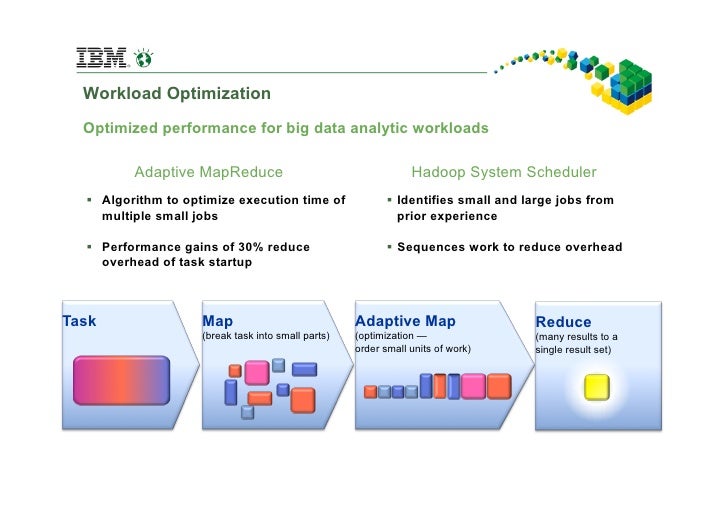 IBM

Workload Optimization

Optimized performance for big data analytic workloads

Adaptive MapReduce

▪ Algorithm to optimize execution time of multiple small jobs

▪ Performance gains of 30% reduce overhead of task startup

Hadoop System Scheduler

▪ Identifies small and large jobs from prior experience

▪ Sequences work to reduce overhead

Task

Map
(break task into small parts)

Adaptive Map
(optimization — order small units of work)

Reduce
(many results to a single result set)